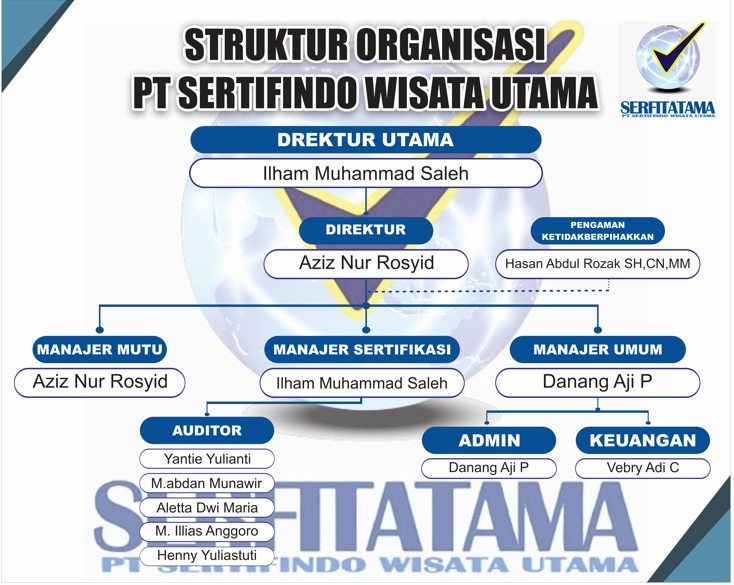 STRUKTUR ORGANISASI
PT SERTIFINDO WISATA UTAMA

SERFITATAMA
PT SERTIFINDO WISATA UTAMA

DREKTUR UTAMA
Ilham Muhammad Saleh

DIREKTUR
Aziz Nur Rosyid

PENGAMAN KETIDAKBERPIHAKKAN
Hasan Abdul Rozak SH,CN,MM

MANAJER MUTU
Aziz Nur Rosyid

MANAJER SERTIFIKASI
Ilham Muhammad Saleh

MANAJER UMUM
Danang Aji P

AUDITOR
Yantie Yulianti
M.abdan Munawir
Aletta Dwi Maria
M. Illias Anggoro
Henny Yuliastuti

ADMIN
Danang Aji P

KEUANGAN
Vebry Adi C

SERFITATAMA
PT SERTIFINDO WISATA UTAMA